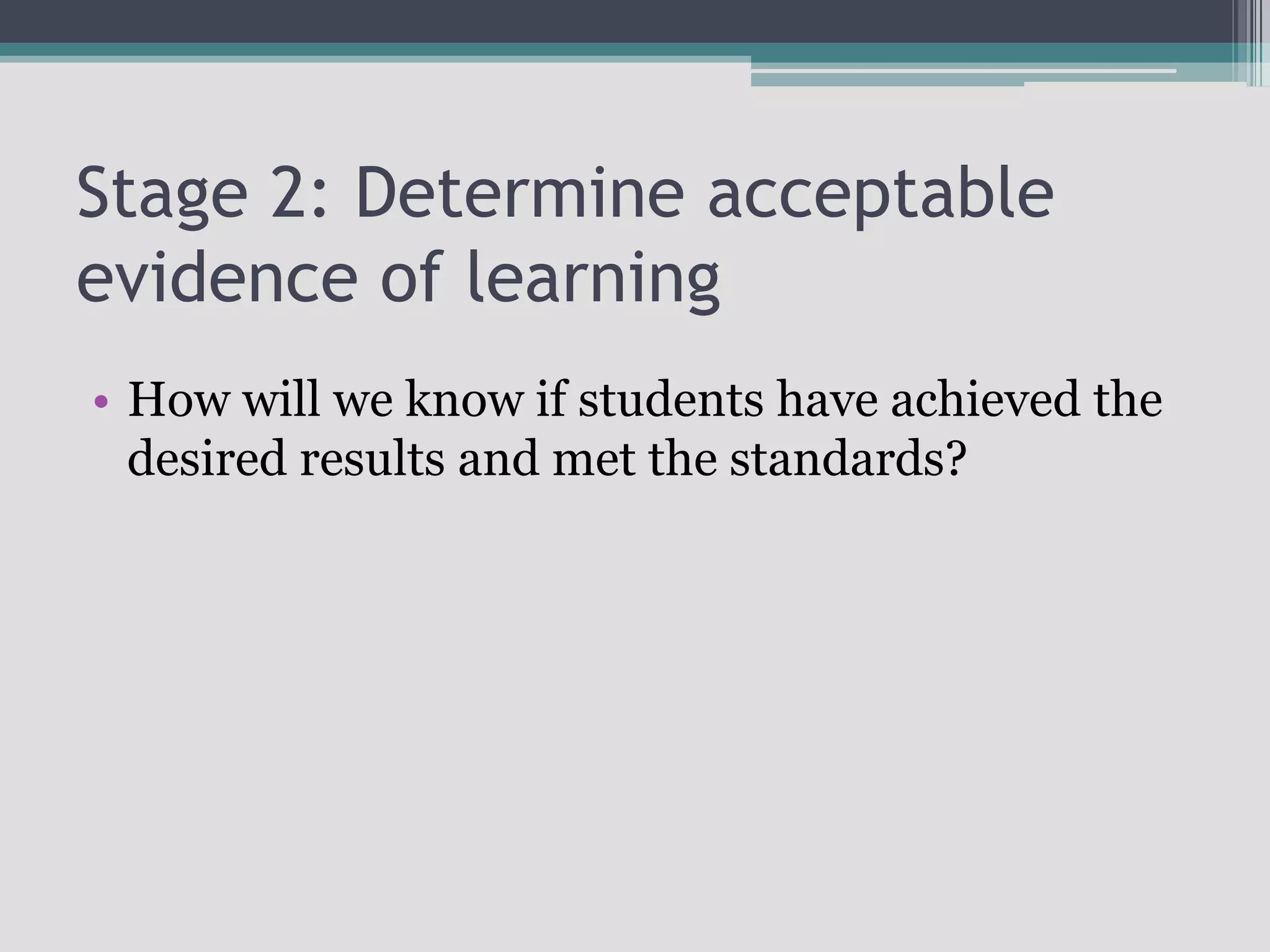 Stage 2: Determine acceptable evidence of learning

• How will we know if students have achieved the desired results and met the standards?